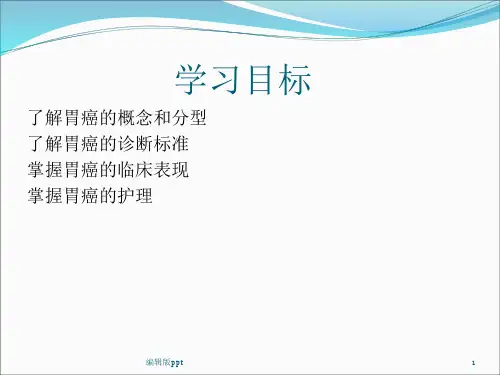 学习目标

了解胃癌的概念和分型
了解胃癌的诊断标准
掌握胃癌的临床表现
掌握胃癌的护理

编辑版ppt

1